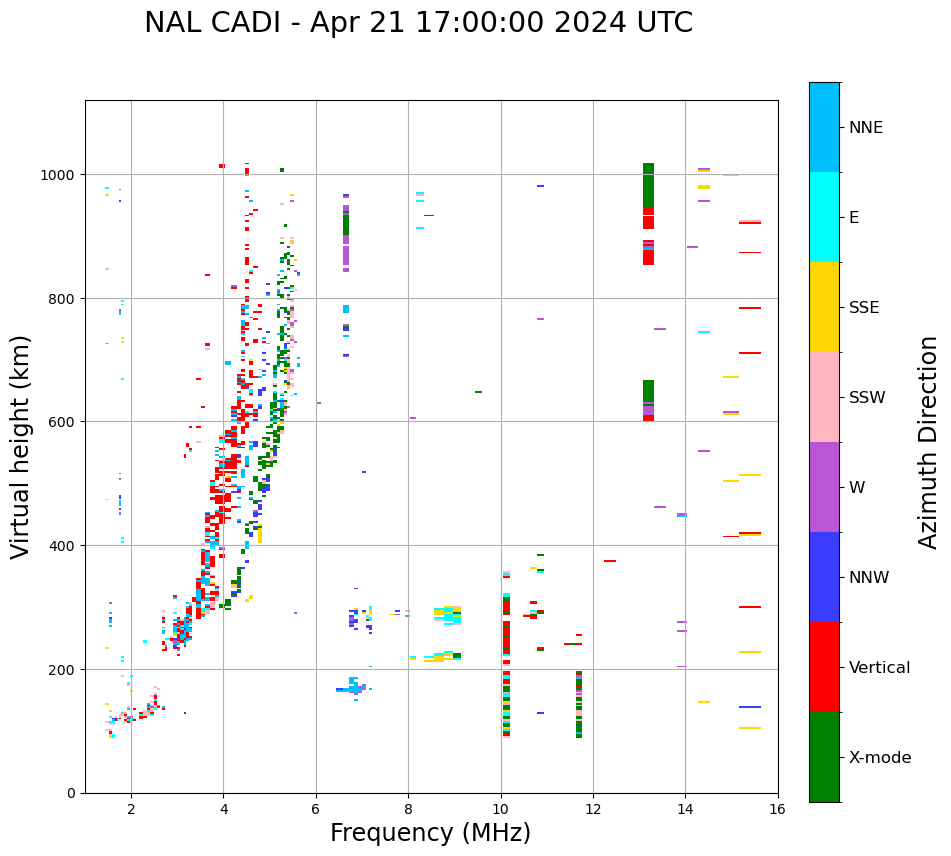 NAL CADI - Apr 21 17:00:00 2024 UTC

Virtual height (km)

1000
800
600
400
200
0

2
4
6
8
10
12
14
16

Frequency (MHz)

NNE
E
SSE
SSW
W
NNW
Vertical
X-mode

Azimuth Direction